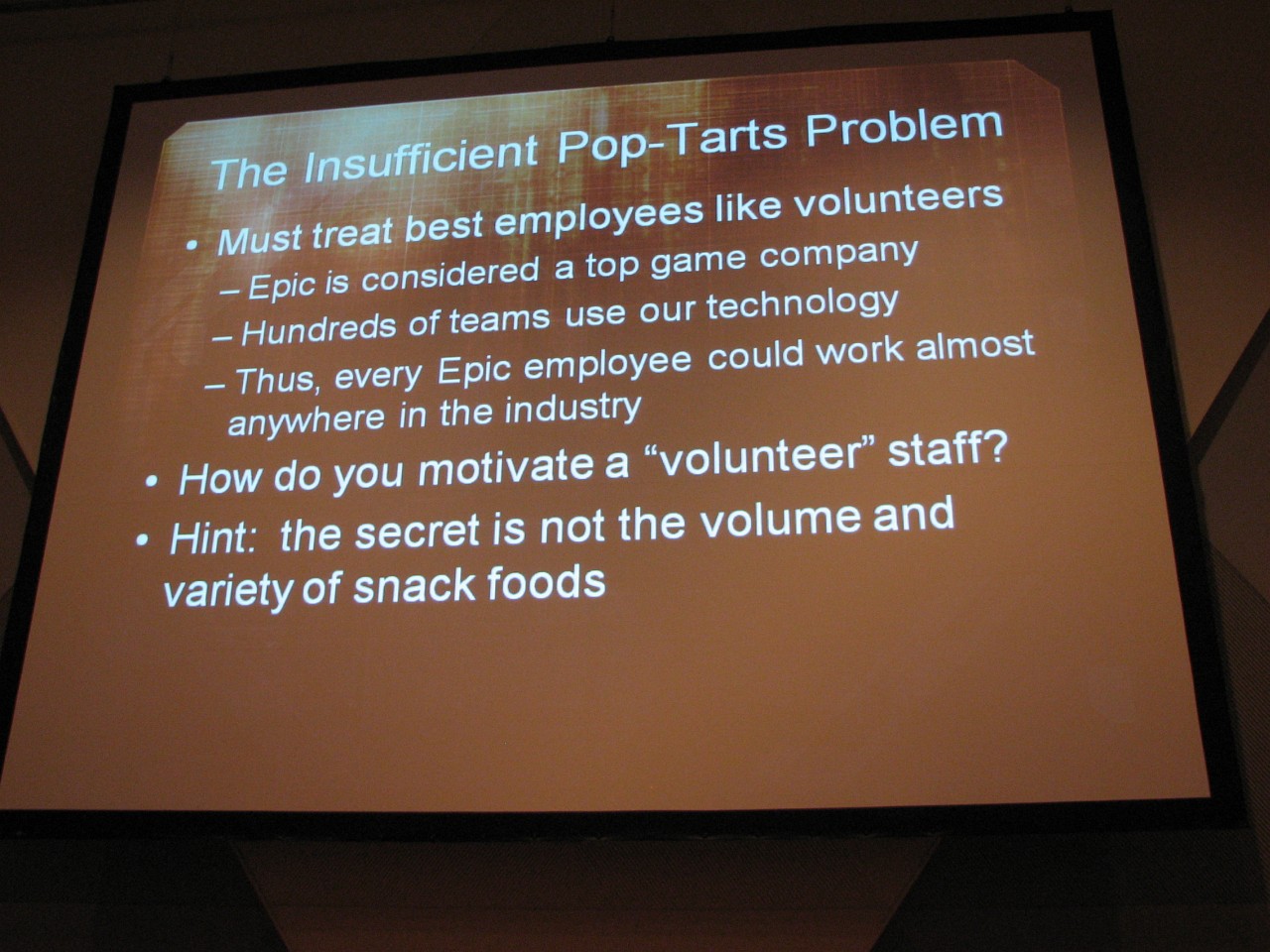 The Insufficient Pop-Tarts Problem

• Must treat best employees like volunteers
– Epic is considered a top game company
– Hundreds of teams use our technology
– Thus, every Epic employee could work almost anywhere in the industry

• How do you motivate a “volunteer” staff?

• Hint: the secret is not the volume and variety of snack foods